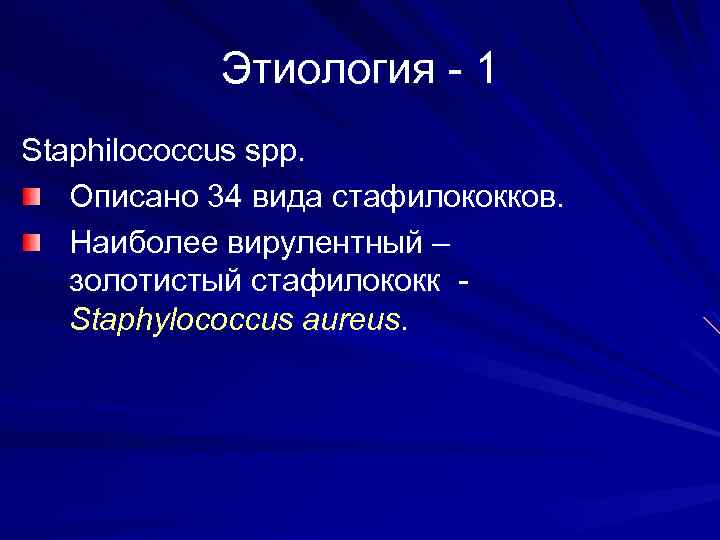 Этиология - 1

Staphilococcus spp.

Описано 34 вида стафилококков.

Наиболее вирулентный – золотистый стафилококк - Staphylococcus aureus.